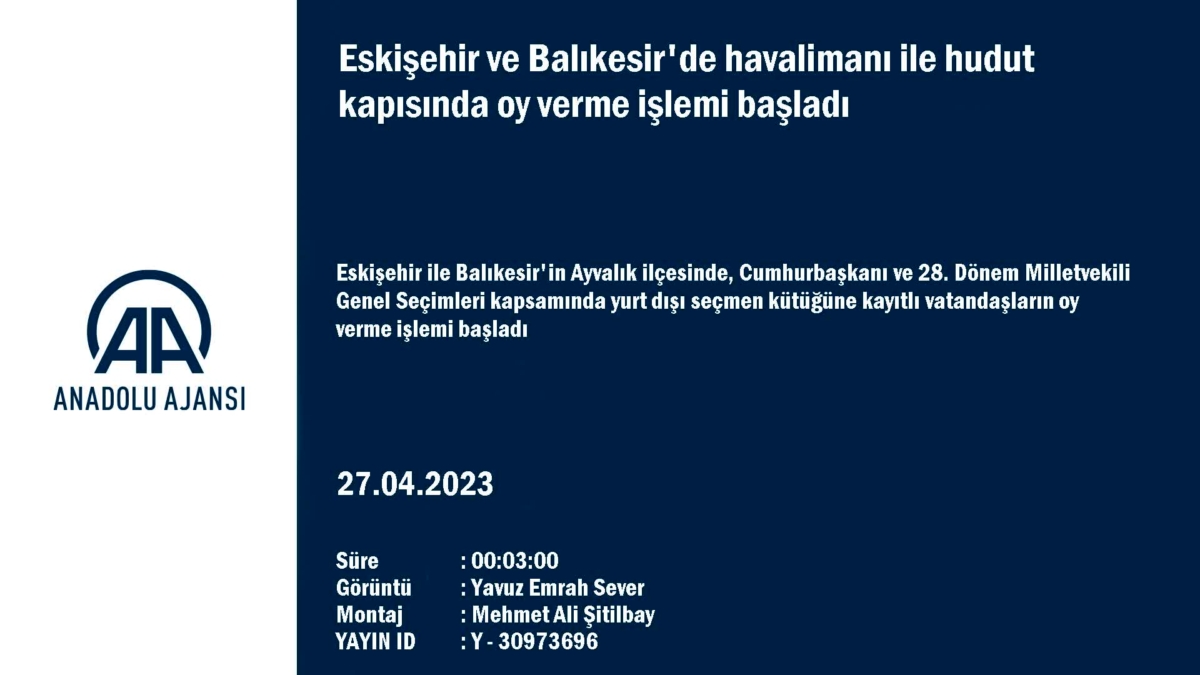 AA
ANADOLU AJANSI

Eskişehir ve Balıkesir'de havalimanı ile hudut kapısında oy verme işlemi başladı

Eskişehir ile Balıkesir'in Ayvalık ilçesinde, Cumhurbaşkanı ve 28. Dönem Milletvekili Genel Seçimleri kapsamında yurt dışı seçmen kütüğüne kayıtlı vatandaşların oy verme işlemi başladı

27.04.2023

Süre : 00:03:00
Görüntü : Yavuz Emrah Sever
Montaj : Mehmet Ali Şitilbay
YAYIN ID : Y - 30973696